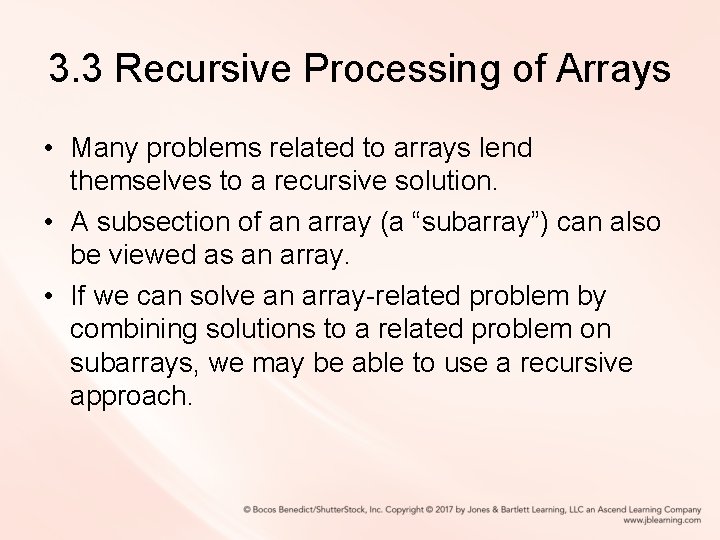 3.3 Recursive Processing of Arrays

• Many problems related to arrays lend themselves to a recursive solution.

• A subsection of an array (a “subarray”) can also be viewed as an array.

• If we can solve an array-related problem by combining solutions to a related problem on subarrays, we may be able to use a recursive approach.

© Bocos Benedict/ShutterStock, Inc. Copyright © 2017 by Jones & Bartlett Learning, LLC an Ascend Learning Company
www.jblearning.com